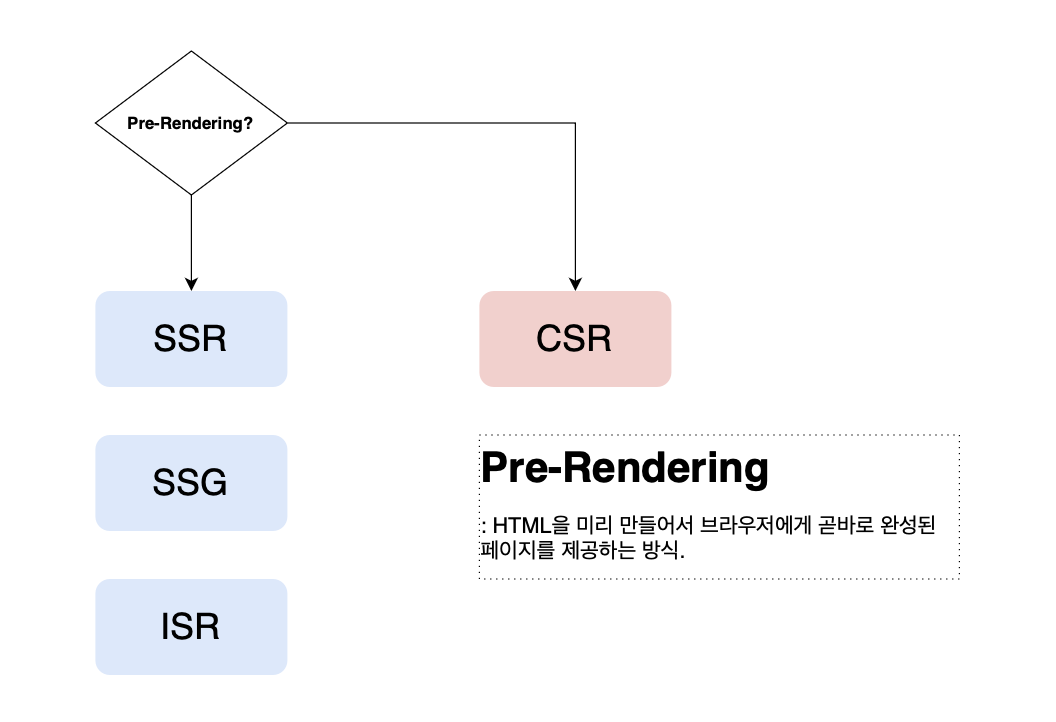 Pre-Rendering?

SSR

CSR

SSG

ISR

Pre-Rendering

: HTML을 미리 만들어서 브라우저에게 곧바로 완성된 페이지를 제공하는 방식.